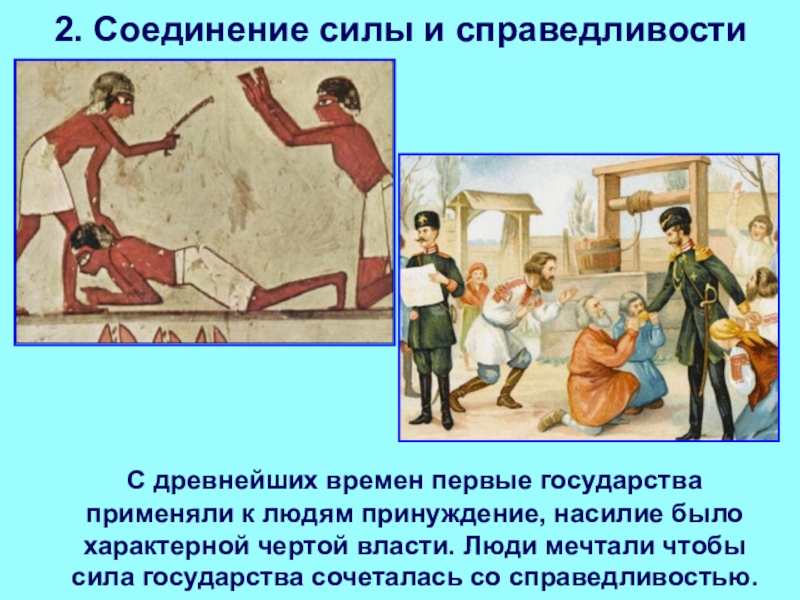 2. Соединение силы и справедливости

С древнейших времен первые государства применяли к людям принуждение, насилие было характерной чертой власти. Люди мечтали чтобы сила государства сочеталась со справедливостью.